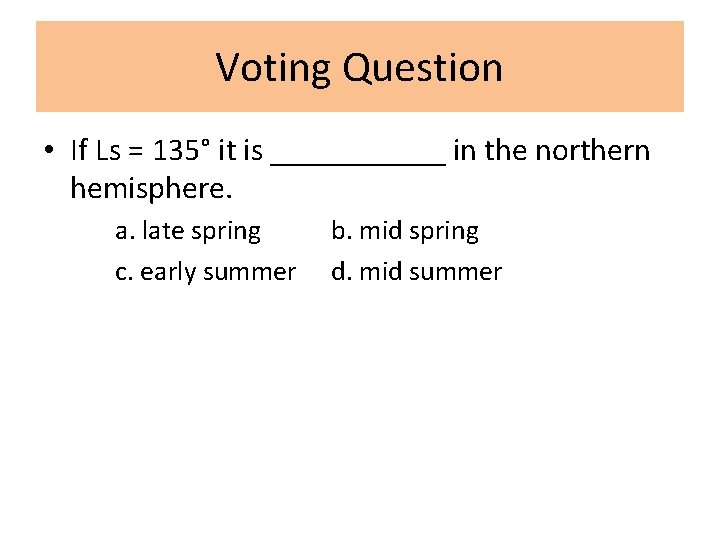 Voting Question

• If Ls = 135° it is ___________ in the northern hemisphere.

a. late spring b. mid spring

c. early summer d. mid summer